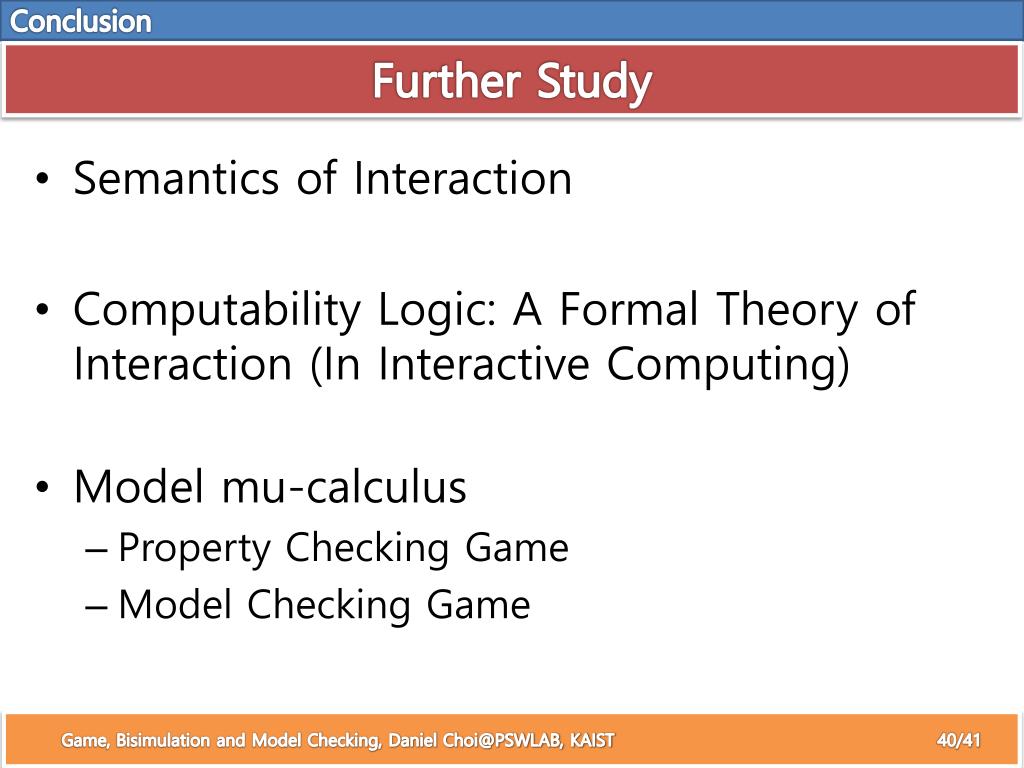 Conclusion

Further Study

• Semantics of Interaction

• Computability Logic: A Formal Theory of Interaction (In Interactive Computing)

• Model mu-calculus
– Property Checking Game
– Model Checking Game

Game, Bisimulation and Model Checking, Daniel Choi@PSWLAB, KAIST

40/41